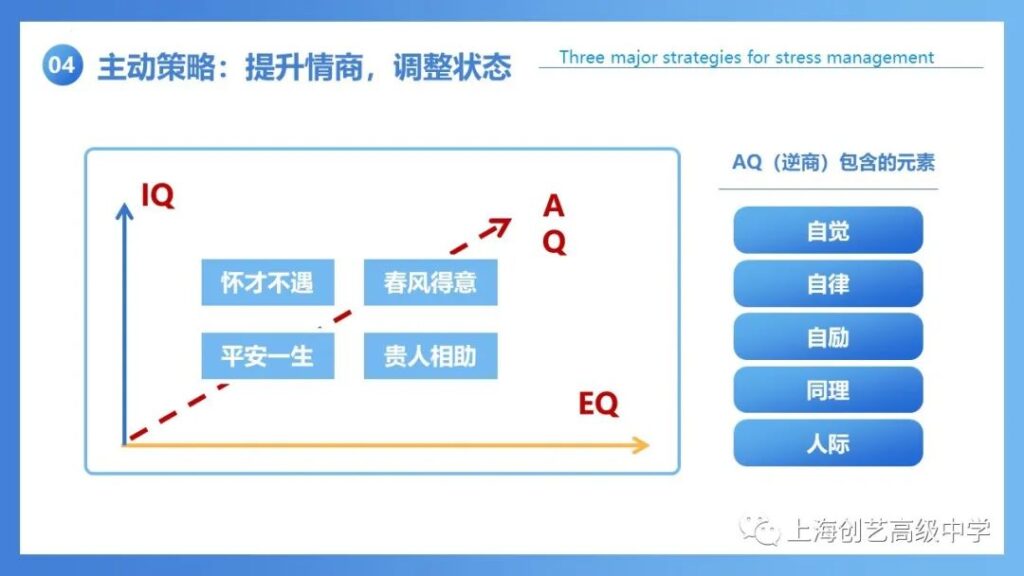 04 主动策略：提升情商，调整状态

Three major strategies for stress management

IQ

A
Q

怀才不遇

春风得意

平安一生

贵人相助

EQ

AQ（逆商）包含的元素

自觉

自律

自励

同理

人际

上海创艺高级中学